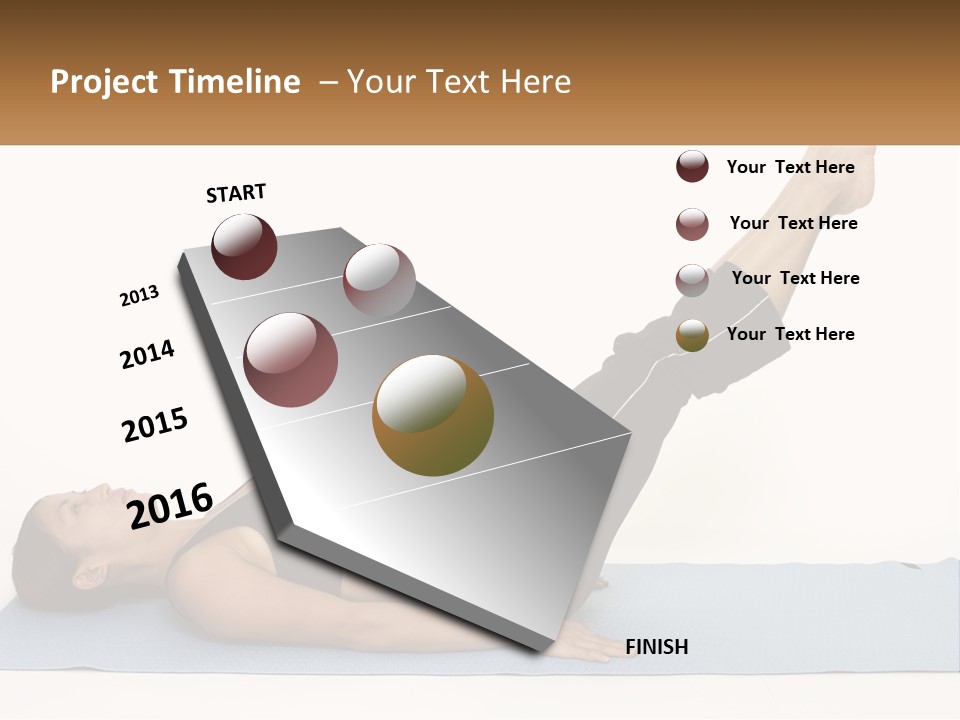 Project Timeline – Your Text Here

START

2013

2014

2015

2016

FINISH

Your Text Here

Your Text Here

Your Text Here

Your Text Here